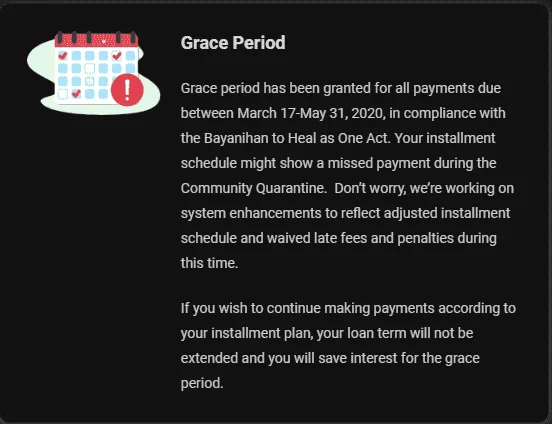 Grace Period

Grace period has been granted for all payments due between March 17-May 31, 2020, in compliance with the Bayanihan to Heal as One Act. Your installment schedule might show a missed payment during the Community Quarantine.  Don't worry, we're working on system enhancements to reflect adjusted installment schedule and waived late fees and penalties during this time.

If you wish to continue making payments according to your installment plan, your loan term will not be extended and you will save interest for the grace period.